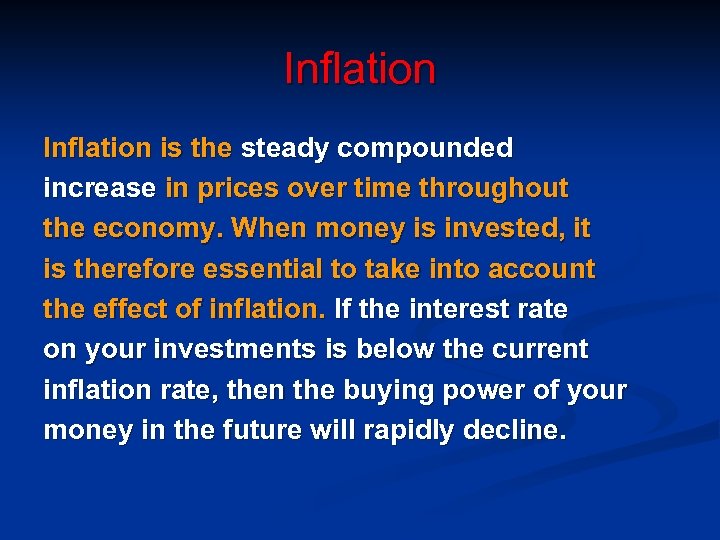 Inflation

Inflation is the steady compounded increase in prices over time throughout the economy. When money is invested, it is therefore essential to take into account the effect of inflation. If the interest rate on your investments is below the current inflation rate, then the buying power of your money in the future will rapidly decline.